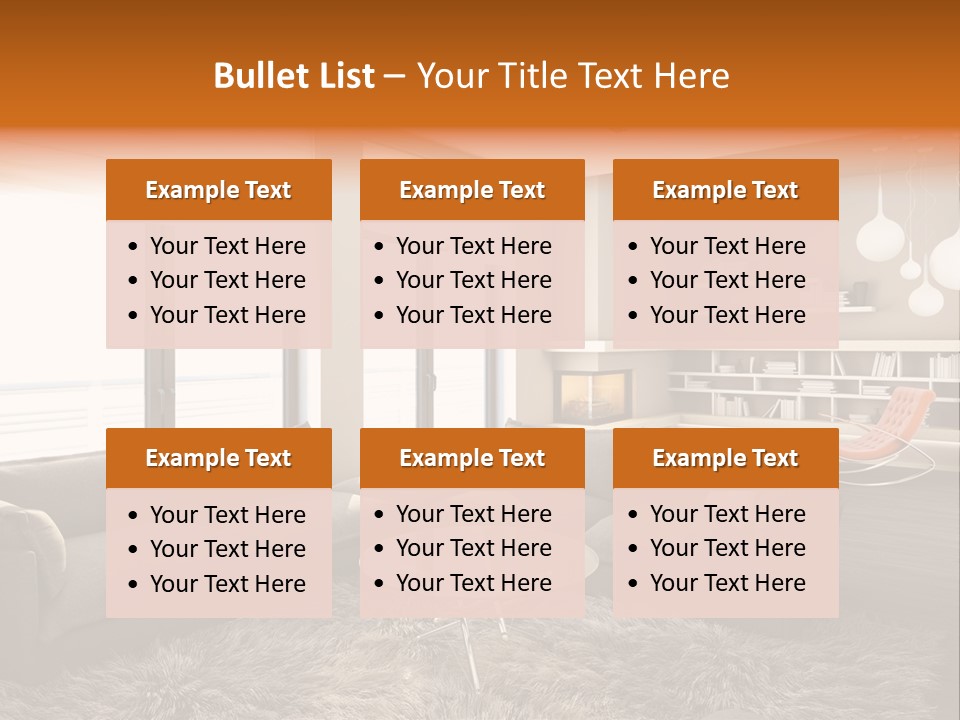 Bullet List – Your Title Text Here

Example Text
• Your Text Here
• Your Text Here
• Your Text Here

Example Text
• Your Text Here
• Your Text Here
• Your Text Here

Example Text
• Your Text Here
• Your Text Here
• Your Text Here

Example Text
• Your Text Here
• Your Text Here
• Your Text Here

Example Text
• Your Text Here
• Your Text Here
• Your Text Here

Example Text
• Your Text Here
• Your Text Here
• Your Text Here